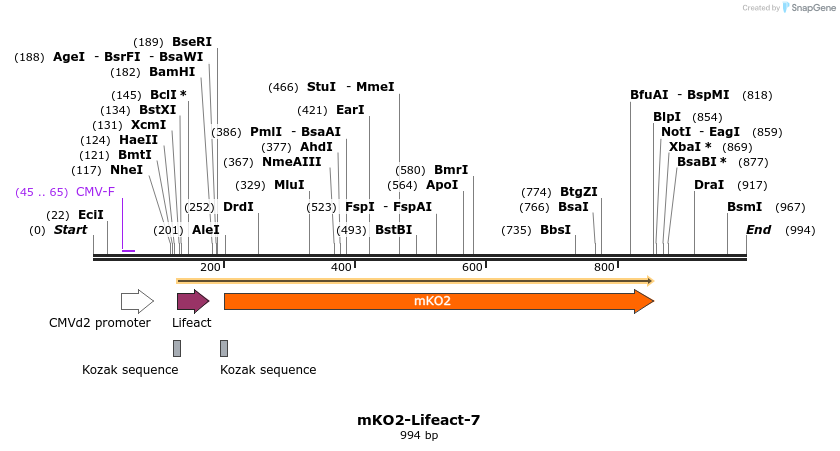 Created by SnapGene

(189) BseRI
(188) AgeI - BsrFI - BsaWI
(182) BamHI
(145) BclI *
(134) BstXI
(131) XcmI
(124) HaeII
(121) BmtI
(117) NheI
(45 .. 65) CMV-F
(22) EciI
(0) Start
(201) AleI
(252) DrdI
(386) PmlI - BsaAI
(377) AhdI
(367) NmeAIII
(329) MluI
(466) StuI - MmeI
(421) EarI
(523) FspI - FspAI
(493) BstBI
(580) BmrI
(564) ApoI
(774) BtgZI
(766) BsaI
(735) BbsI
BfuAI - BspMI (818)
BlpI (854)
NotI - EagI (859)
XbaI * (869)
BsaBI * (877)
DraI (917)
BsmI (967)
End (994)

200
400
600
800

mKO2
CMVd2 promoter
Lifeact
Kozak sequence
Kozak sequence

mKO2-Lifeact-7
994 bp